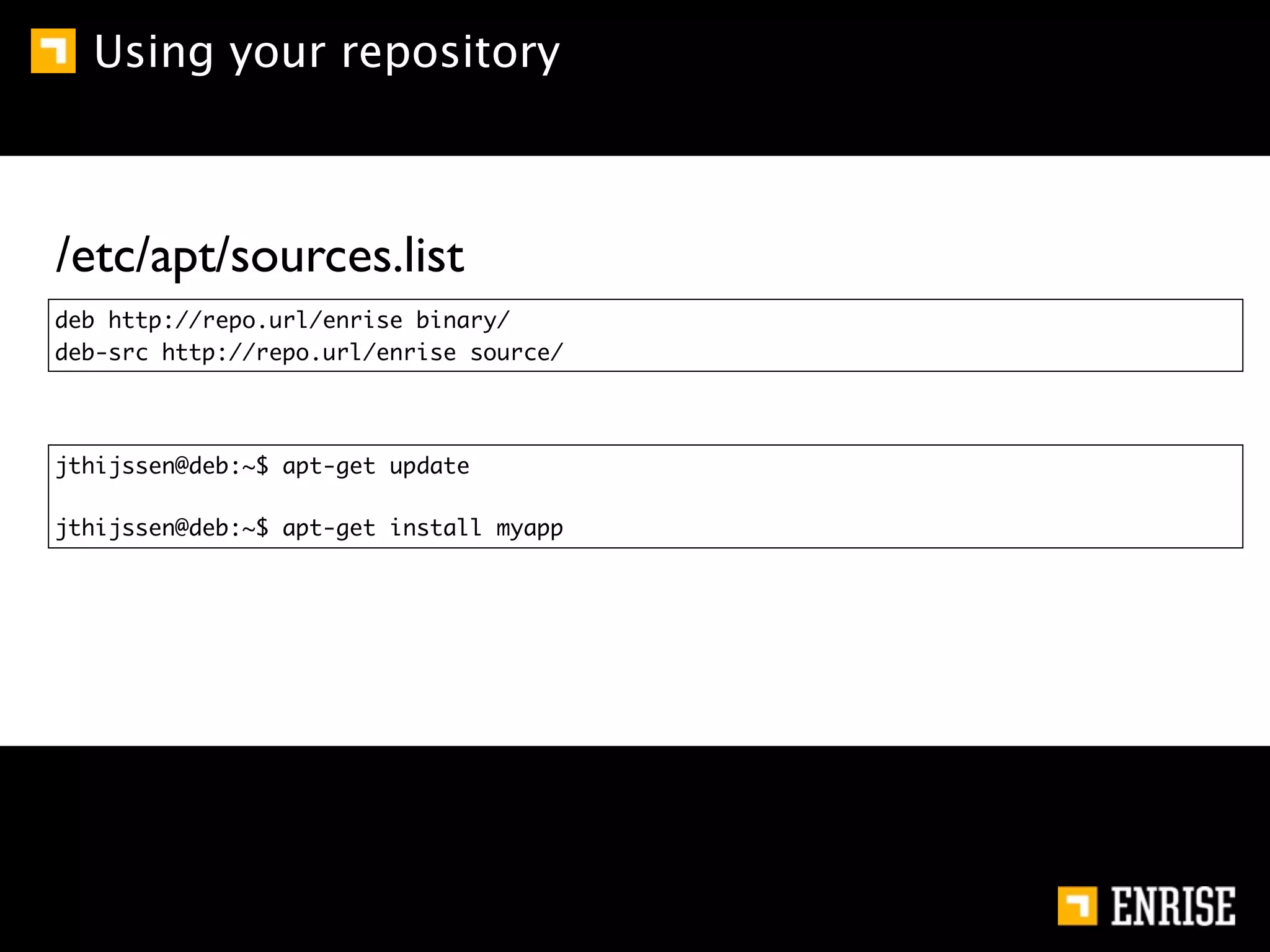 Using your repository

/etc/apt/sources.list

deb http://repo.url/enrise binary/
deb-src http://repo.url/enrise source/

jthijssen@deb:~$ apt-get update

jthijssen@deb:~$ apt-get install myapp

ENRISE